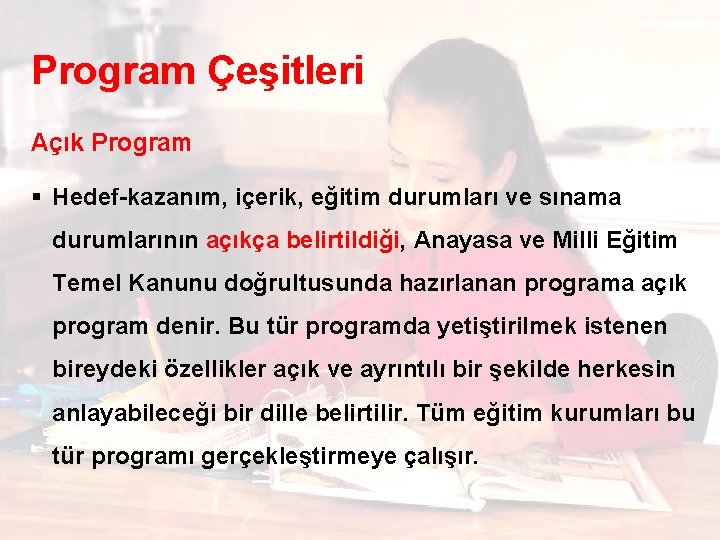 Program Çeşitleri

Açık Program

▪ Hedef-kazanım, içerik, eğitim durumları ve sınama durumlarının açıkça belirtildiği, Anayasa ve Milli Eğitim Temel Kanunu doğrultusunda hazırlanan programa açık program denir. Bu tür programda yetiştirilmek istenen bireydeki özellikler açık ve ayrıntılı bir şekilde herkesin anlayabileceği bir dille belirtilir. Tüm eğitim kurumları bu tür programı gerçekleştirmeye çalışır.